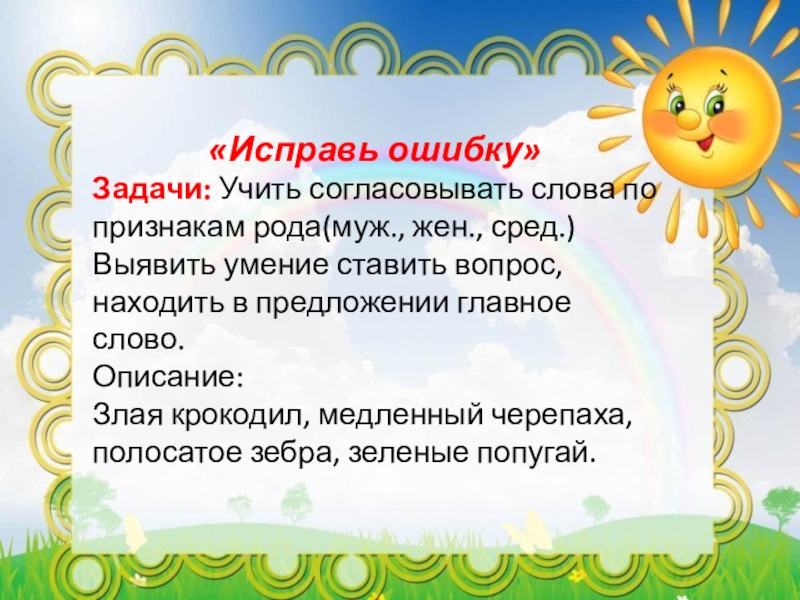 «Исправь ошибку»
Задачи: Учить согласовывать слова по признакам рода(муж., жен., сред.)
Выявить умение ставить вопрос, находить в предложении главное слово.
Описание:
Злая крокодил, медленный черепаха, полосатое зебра, зеленые попугай.